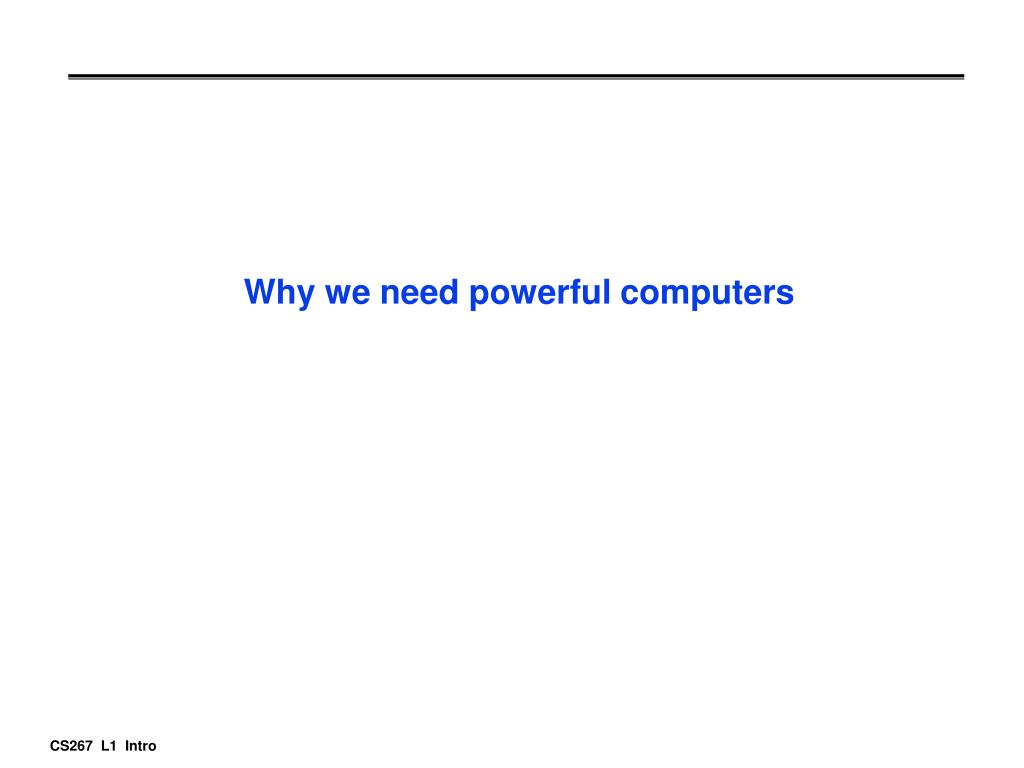 Why we need powerful computers

CS267 L1 Intro